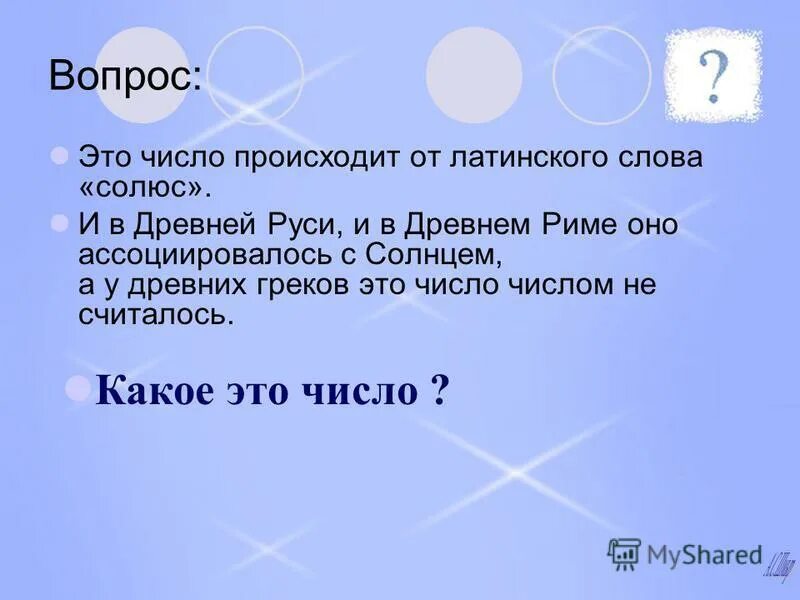 Вопрос:

?

Это число происходит от латинского слова «солюс».

И в Древней Руси, и в Древнем Риме оно ассоциировалось с Солнцем, а у древних греков это число числом не считалось.

Какое это число ?

MyShared